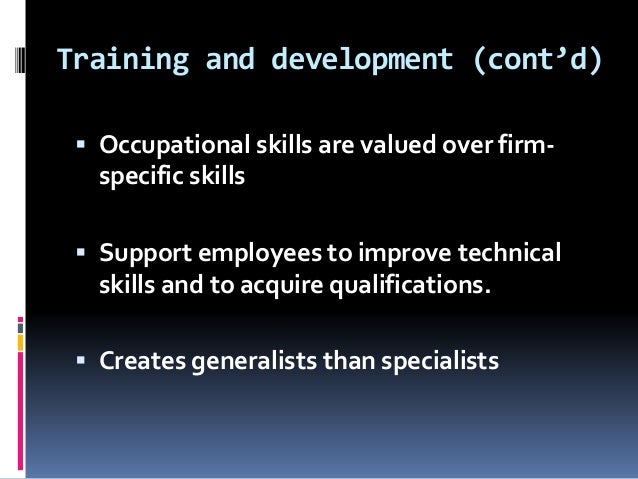 Training and development (cont’d)

▪ Occupational skills are valued over firm-specific skills

▪ Support employees to improve technical skills and to acquire qualifications.

▪ Creates generalists than specialists